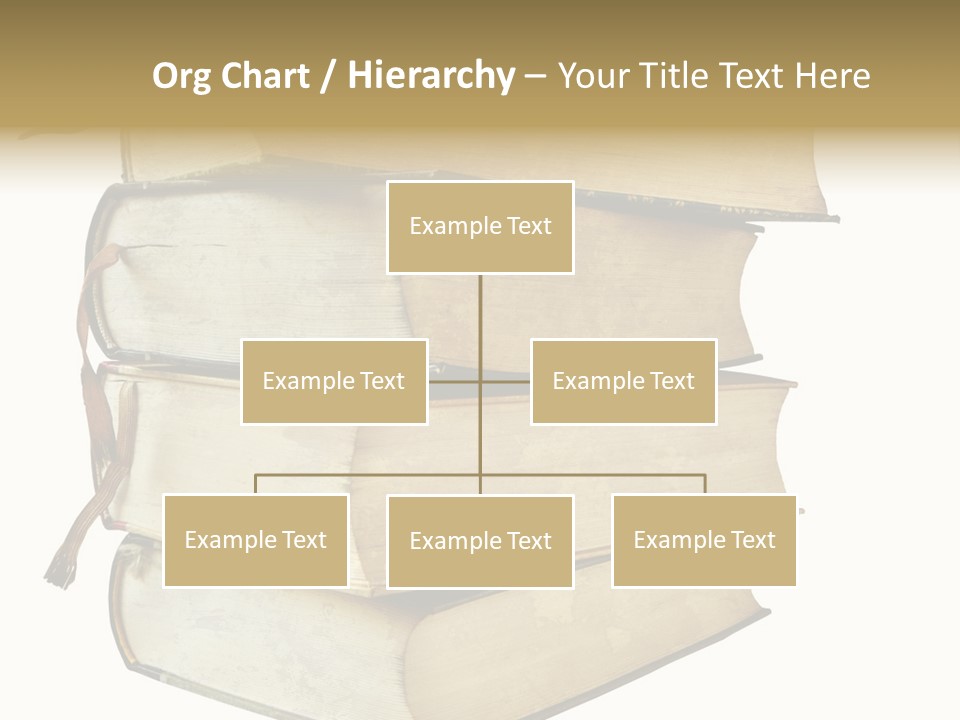 Org Chart / Hierarchy – Your Title Text Here

Example Text

Example Text

Example Text

Example Text

Example Text

Example Text